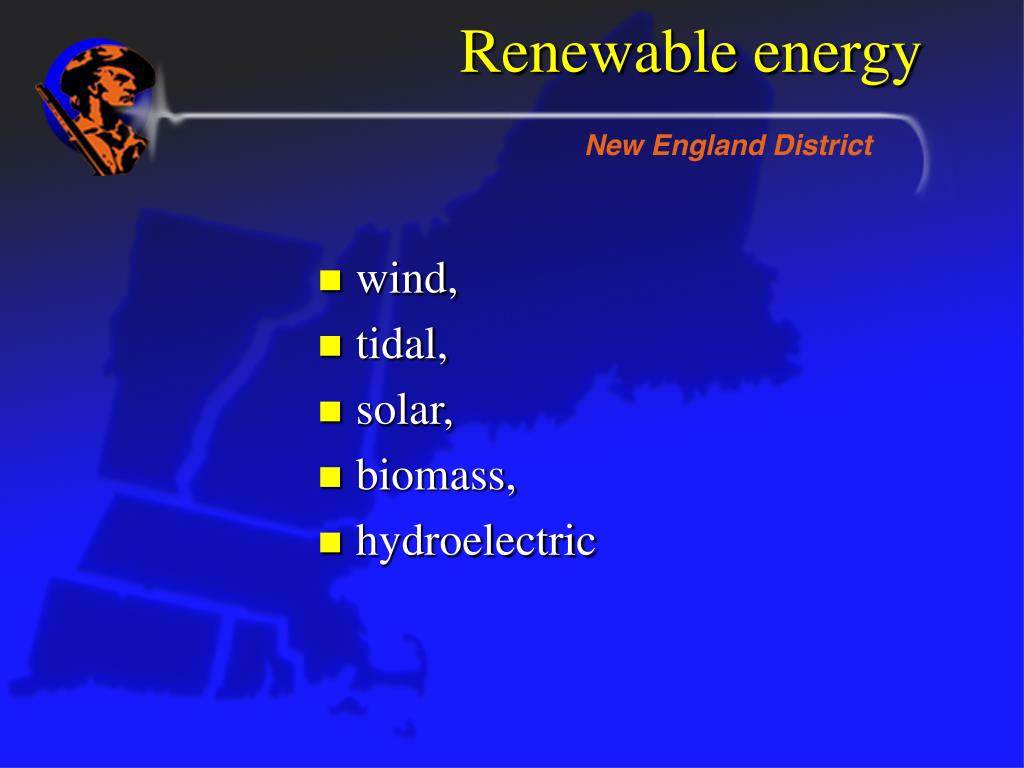 Renewable energy

New England District

- wind,
- tidal,
- solar,
- biomass,
- hydroelectric